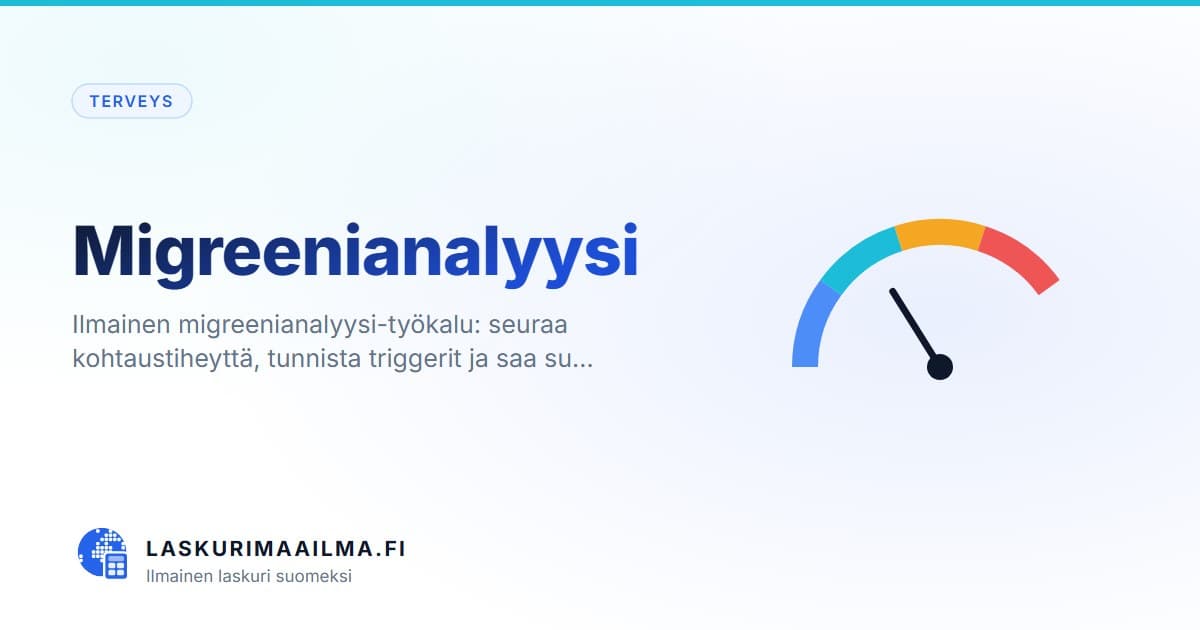 TERVEYS

Migreenianalyysi

Ilmainen migreenianalyysi-työkalu: seuraa kohtaustiheyttä, tunnista triggerit ja saa su...

LASKURIMAAILMA.FI
Ilmainen laskuri suomeksi